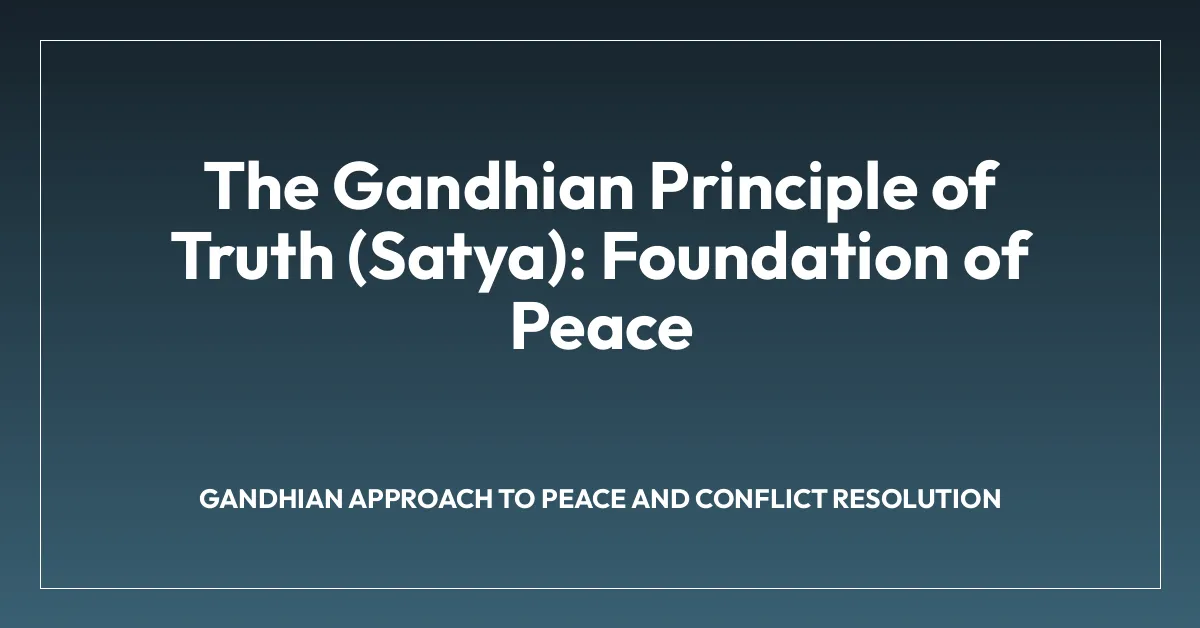 The Gandhian Principle of Truth (Satya): Foundation of Peace

GANDHIAN APPROACH TO PEACE AND CONFLICT RESOLUTION